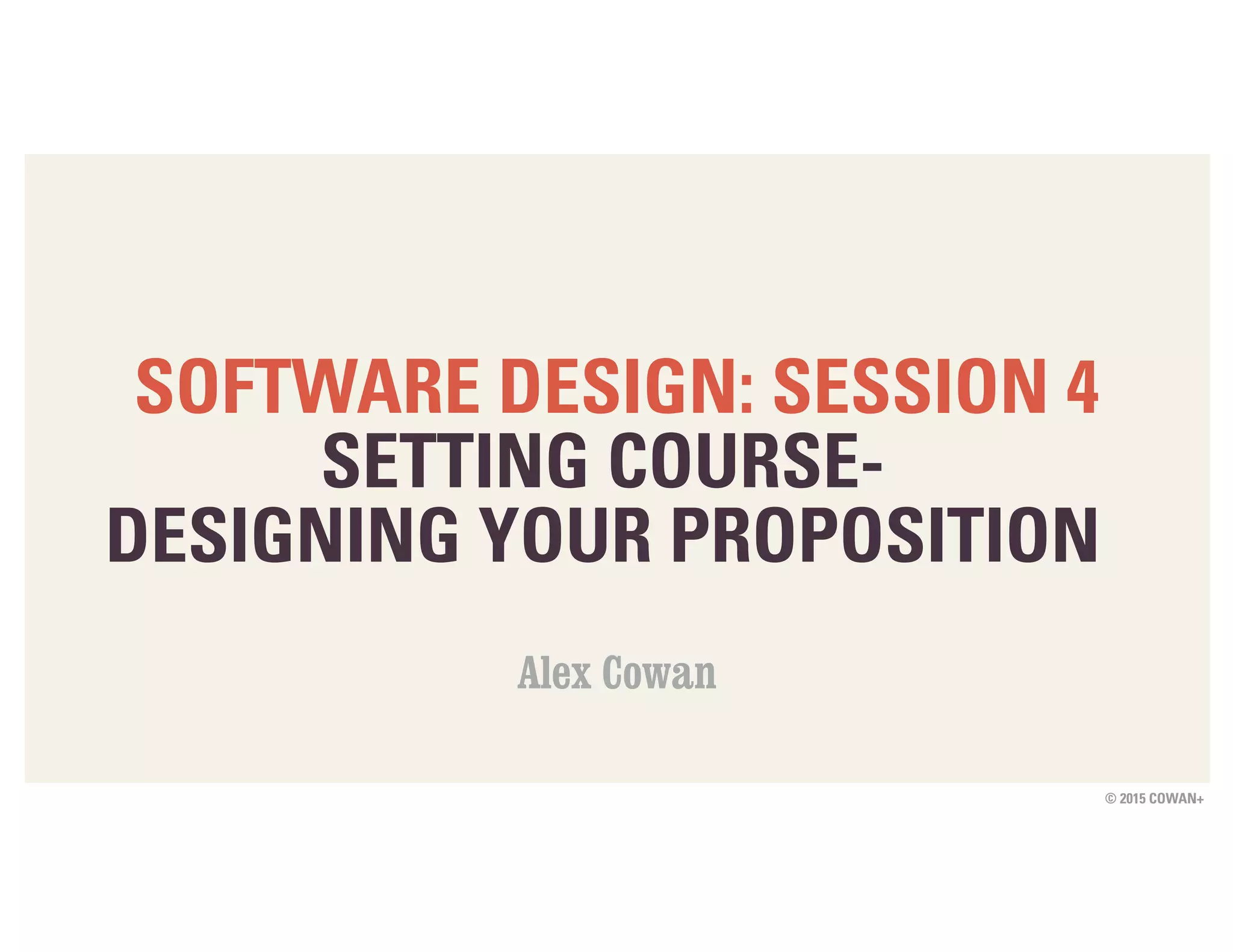 SOFTWARE DESIGN: SESSION 4

SETTING COURSE-
DESIGNING YOUR PROPOSITION

Alex Cowan

© 2015 COWAN+